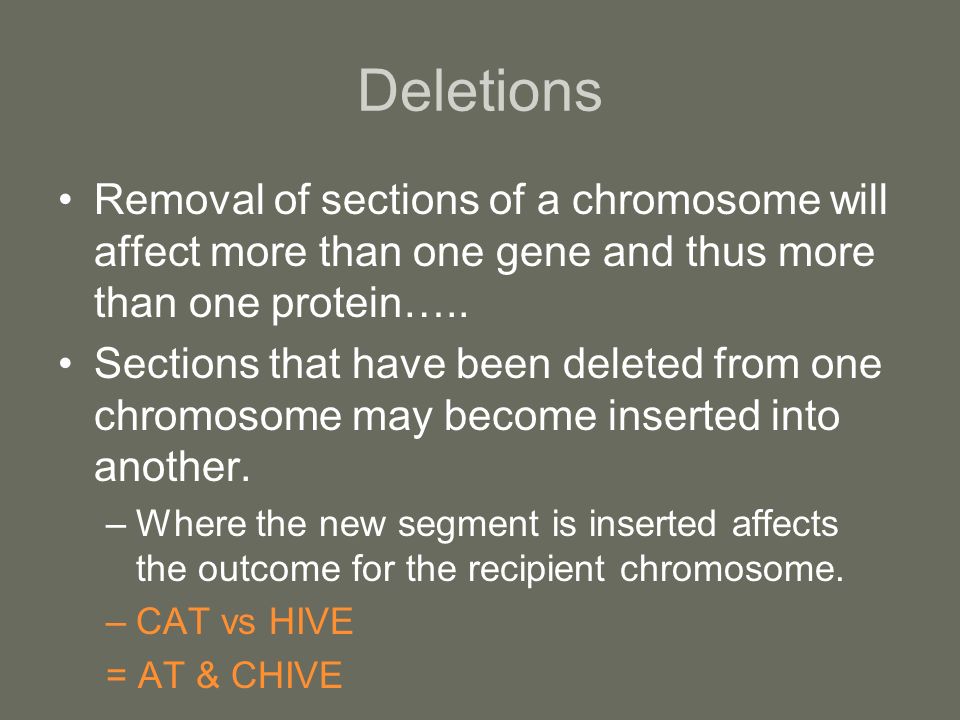 Deletions

• Removal of sections of a chromosome will affect more than one gene and thus more than one protein…..
• Sections that have been deleted from one chromosome may become inserted into another.
– Where the new segment is inserted affects the outcome for the recipient chromosome.
– CAT vs HIVE
= AT & CHIVE